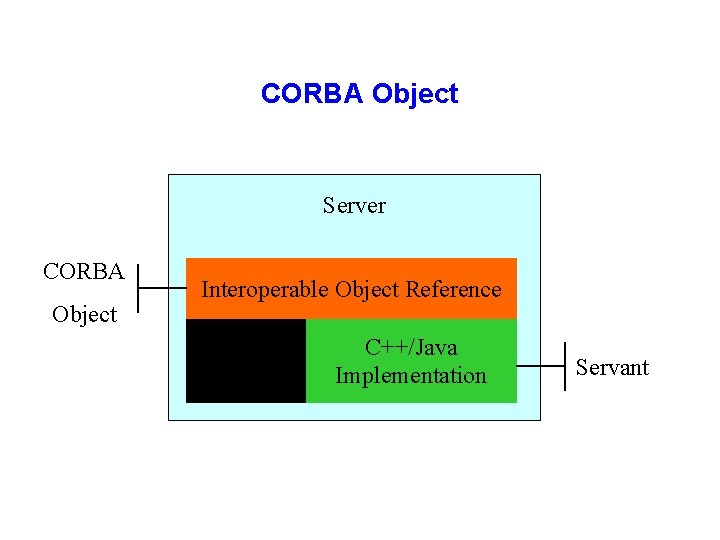 CORBA Object

Server

CORBA Object

Interoperable Object Reference

C++/Java Implementation

Servant